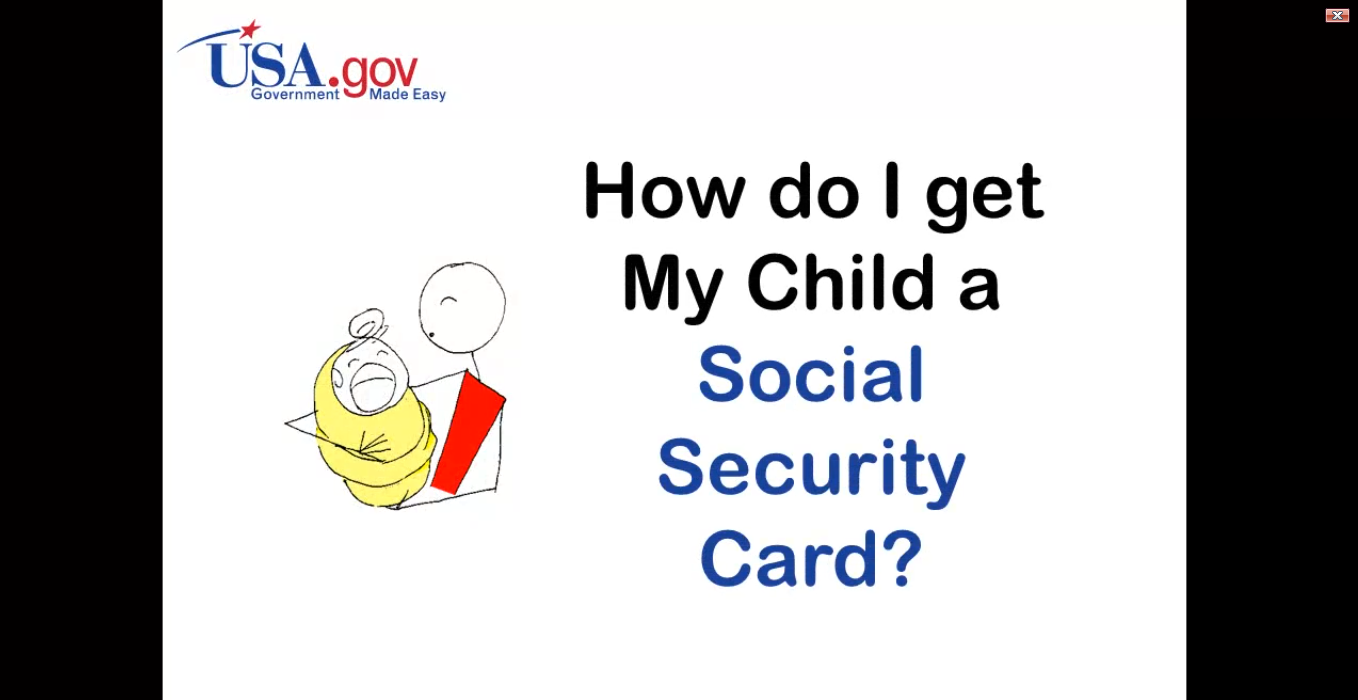 USA.gov
Government Made Easy

How do I get My Child a Social Security Card?